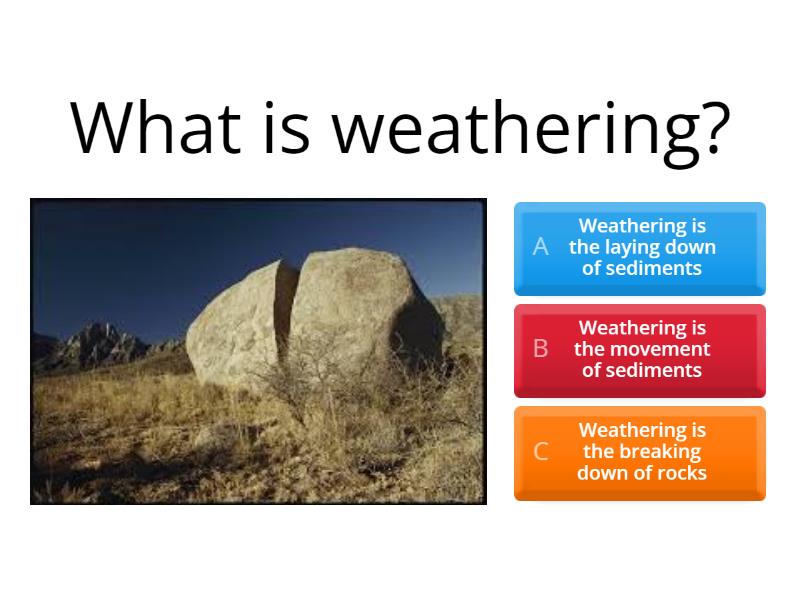 What is weathering?

A Weathering is the laying down of sediments

B Weathering is the movement of sediments

C Weathering is the breaking down of rocks